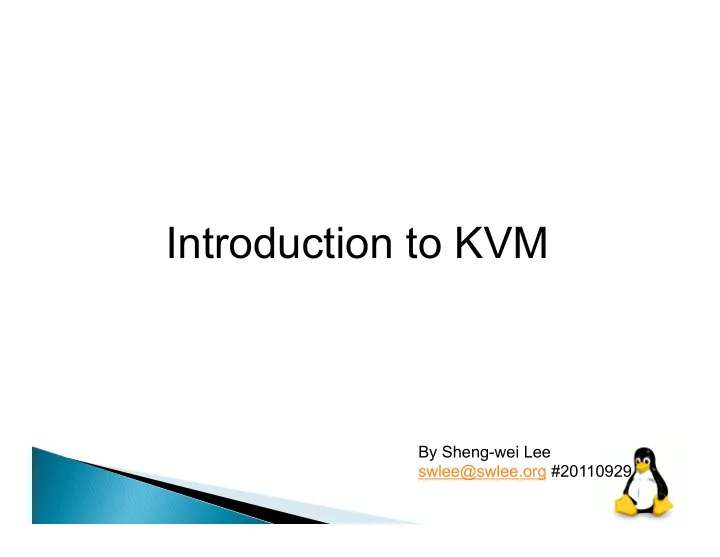 Introduction to KVM

By Sheng-wei Lee
swlee@swlee.org #20110929